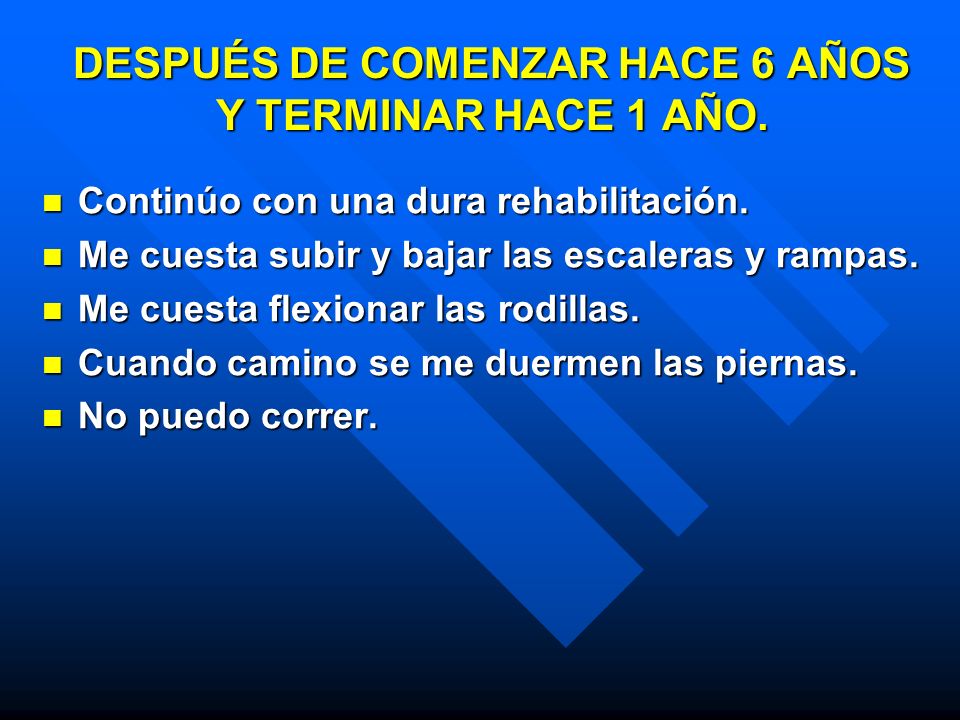 DESPUÉS DE COMENZAR HACE 6 AÑOS Y TERMINAR HACE 1 AÑO.

- Continúo con una dura rehabilitación.
- Me cuesta subir y bajar las escaleras y rampas.
- Me cuesta flexionar las rodillas.
- Cuando camino se me duermen las piernas.
- No puedo correr.